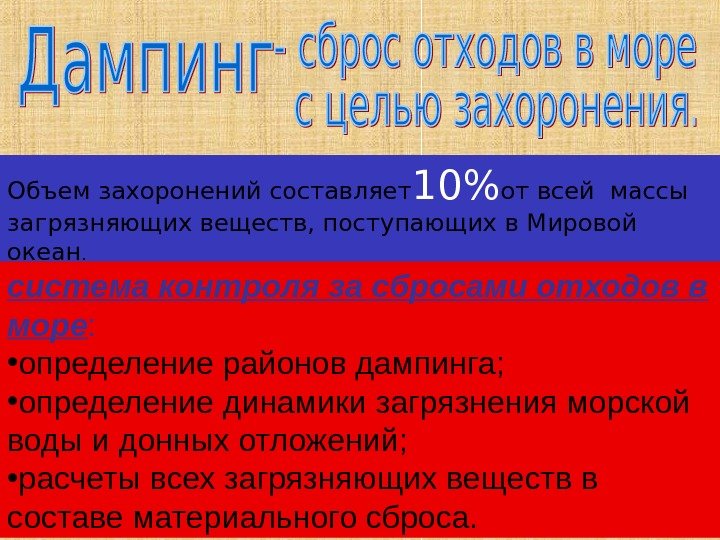 Дампинг- сброс отходов в море с целью захоронения.

Объем захоронений составляет 10% от всей массы загрязняющих веществ, поступающих в Мировой океан.

система контроля за сбросами отходов в море:
•определение районов дампинга;
•определение динамики загрязнения морской воды и донных отложений;
•расчеты всех загрязняющих веществ в составе материального сброса.